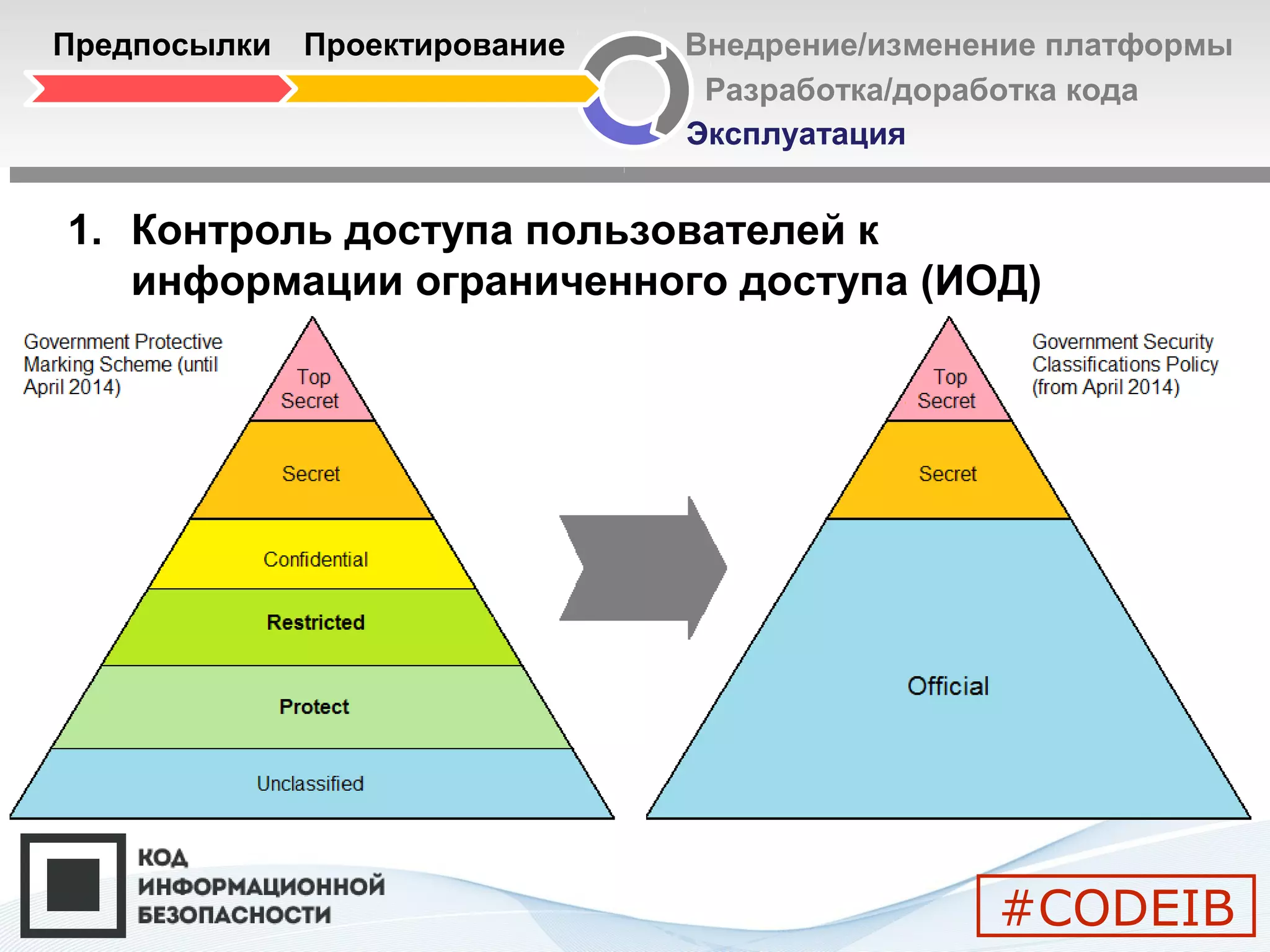 Предпосылки Проектирование

Внедрение/изменение платформы
Разработка/доработка кода
Эксплуатация

1. Контроль доступа пользователей к информации ограниченного доступа (ИОД)

Government Protective Marking Scheme (until April 2014)

Top Secret

Secret

Confidential

Restricted

Protect

Unclassified

Government Security Classifications Policy (from April 2014)

Top Secret

Secret

Official

КОД ИНФОРМАЦИОННОЙ БЕЗОПАСНОСТИ

#CODEIB